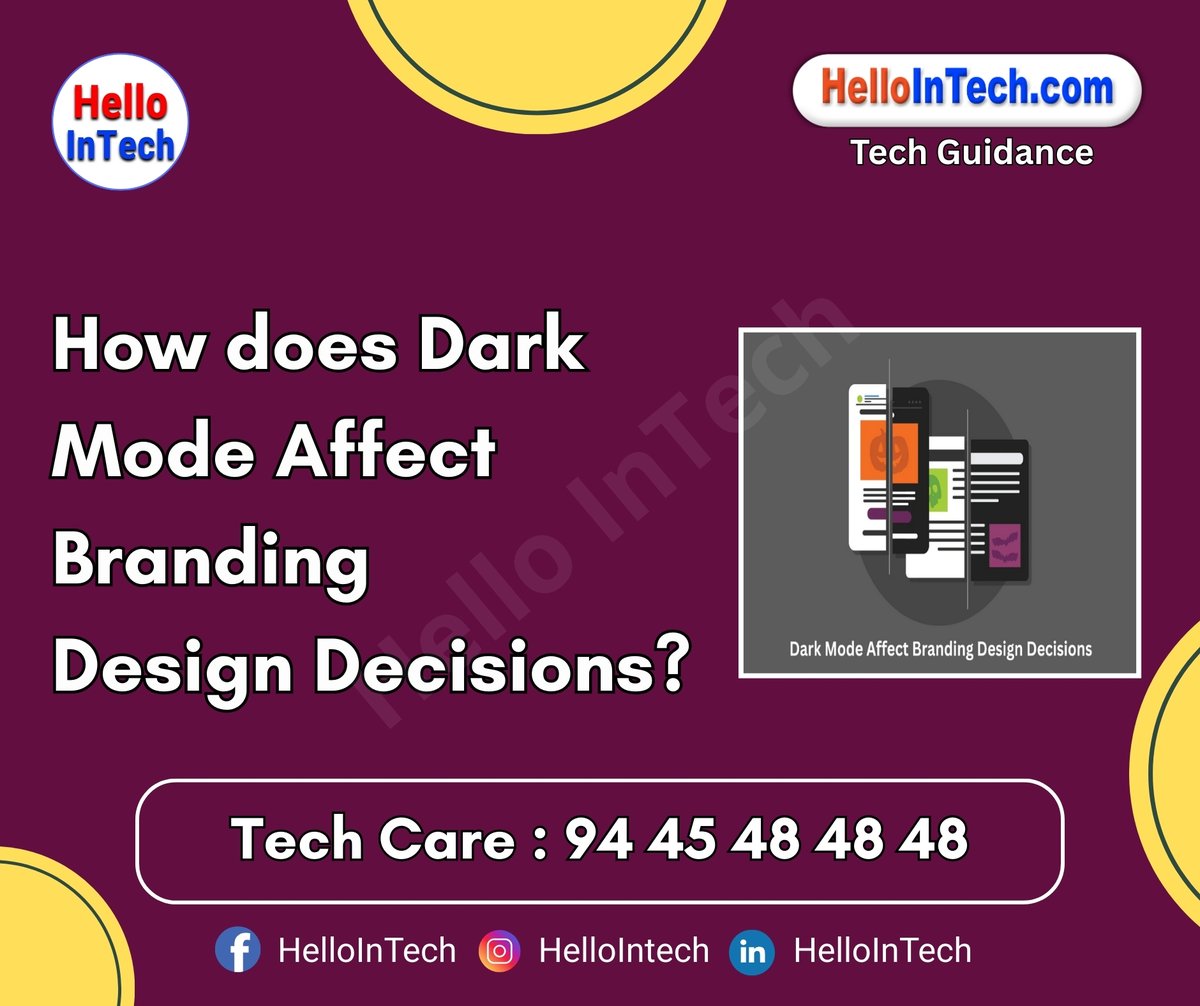 Hello InTech

HelloInTech.com
Tech Guidance

How does Dark Mode Affect Branding Design Decisions?

Hello InTech

Dark Mode Affect Branding Design Decisions

Tech Care : 94 45 48 48 48

HelloInTech HelloIntech HelloInTech